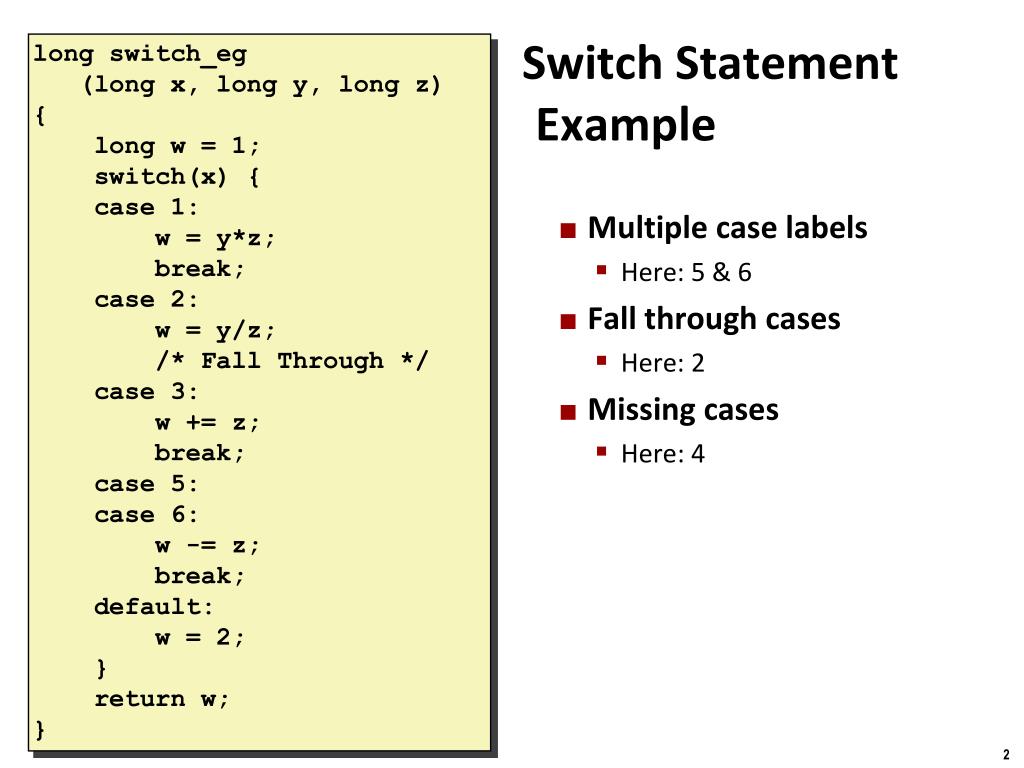 long switch_eg
   (long x, long y, long z)
{
    long w = 1;
    switch(x) {
    case 1:
        w = y*z;
        break;
    case 2:
        w = y/z;
        /* Fall Through */
    case 3:
        w += z;
        break;
    case 5:
    case 6:
        w -= z;
        break;
    default:
        w = 2;
    }
    return w;
}

Switch Statement Example

Multiple case labels
Here: 5 & 6

Fall through cases
Here: 2

Missing cases
Here: 4

2